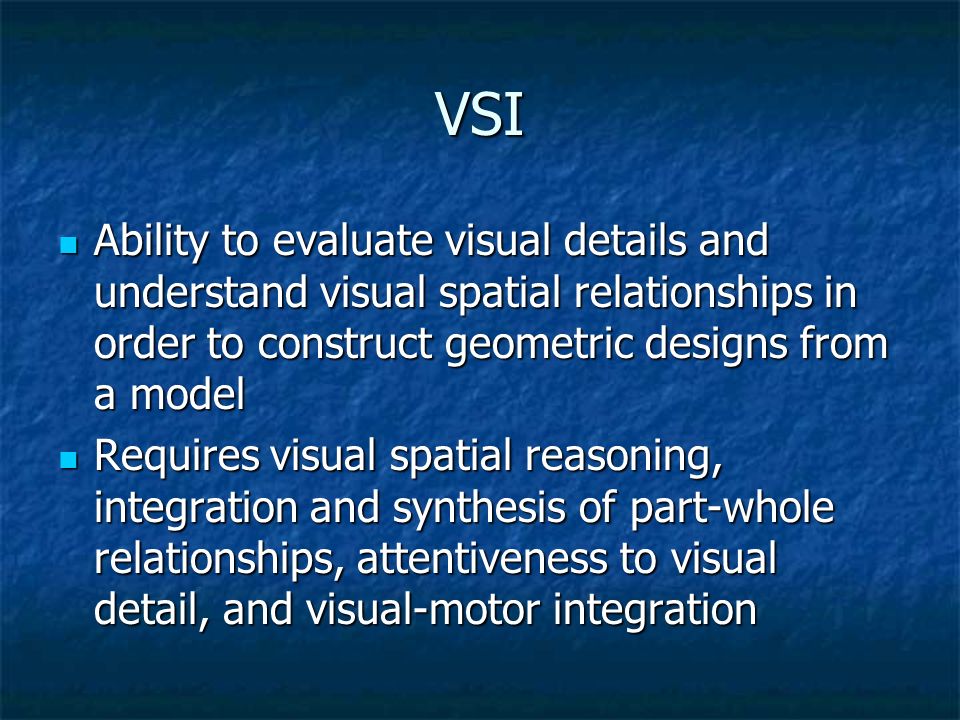 VSI

- Ability to evaluate visual details and understand visual spatial relationships in order to construct geometric designs from a model
- Requires visual spatial reasoning, integration and synthesis of part-whole relationships, attentiveness to visual detail, and visual-motor integration